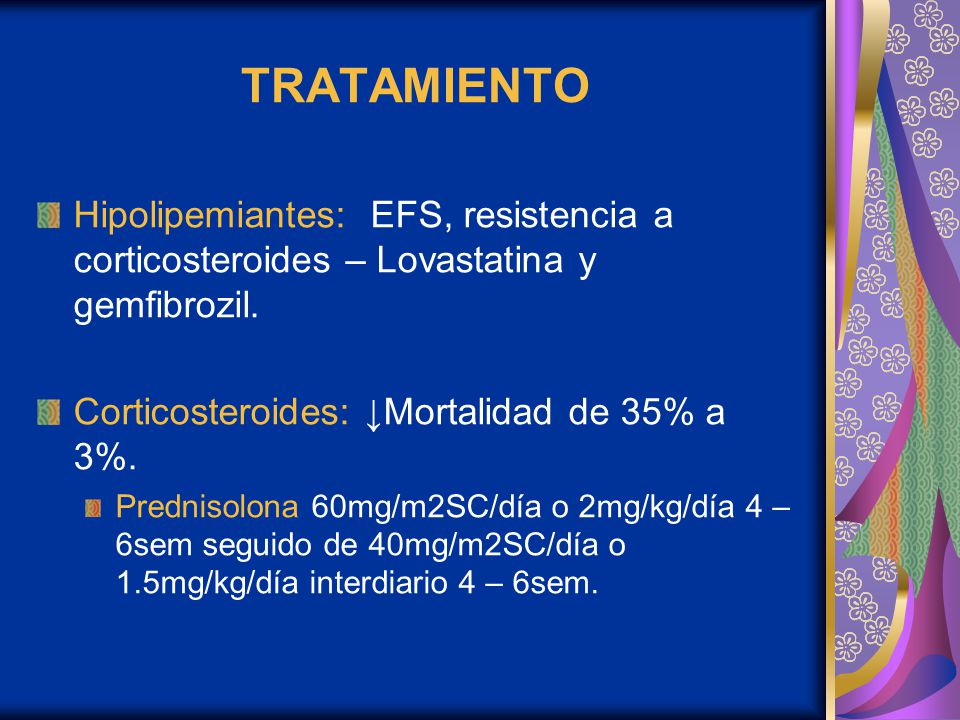 TRATAMIENTO

Hipolipemiantes: EFS, resistencia a corticosteroides – Lovastatina y gemfibrozil.

Corticosteroides: ↓Mortalidad de 35% a 3%.

Prednisolona 60mg/m2SC/día o 2mg/kg/día 4 – 6sem seguido de 40mg/m2SC/día o 1.5mg/kg/día interdiario 4 – 6sem.